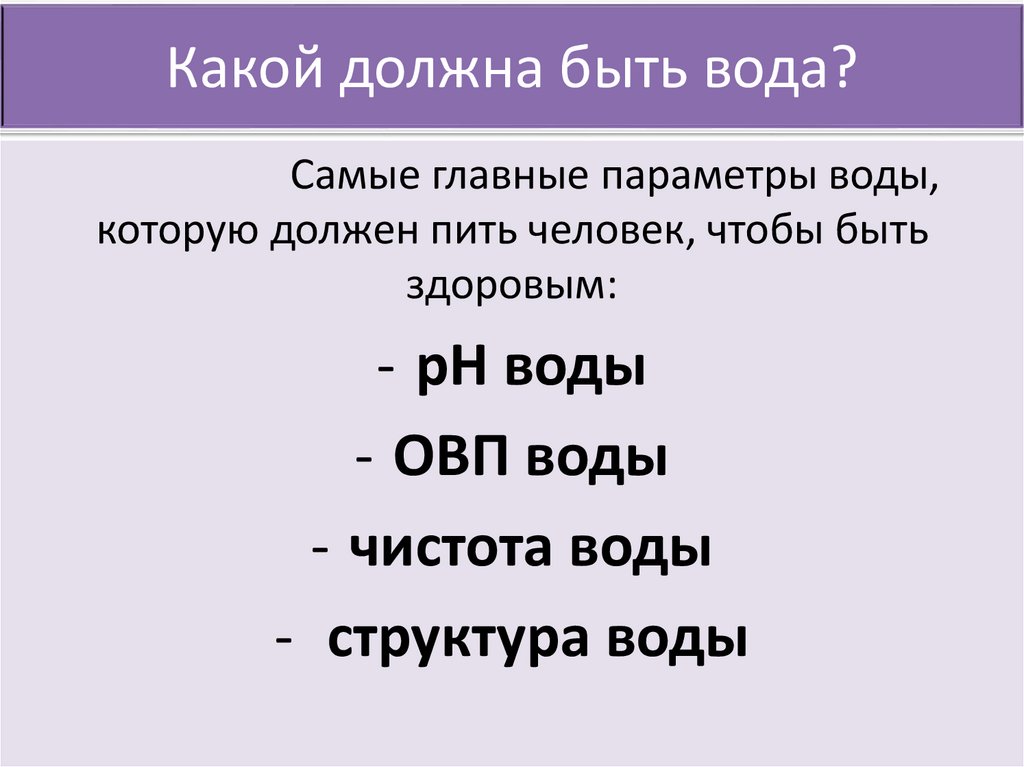 Какой должна быть вода?

Самые главные параметры воды, которую должен пить человек, чтобы быть здоровым:

- pH воды
- ОВП воды
- чистота воды
- структура воды